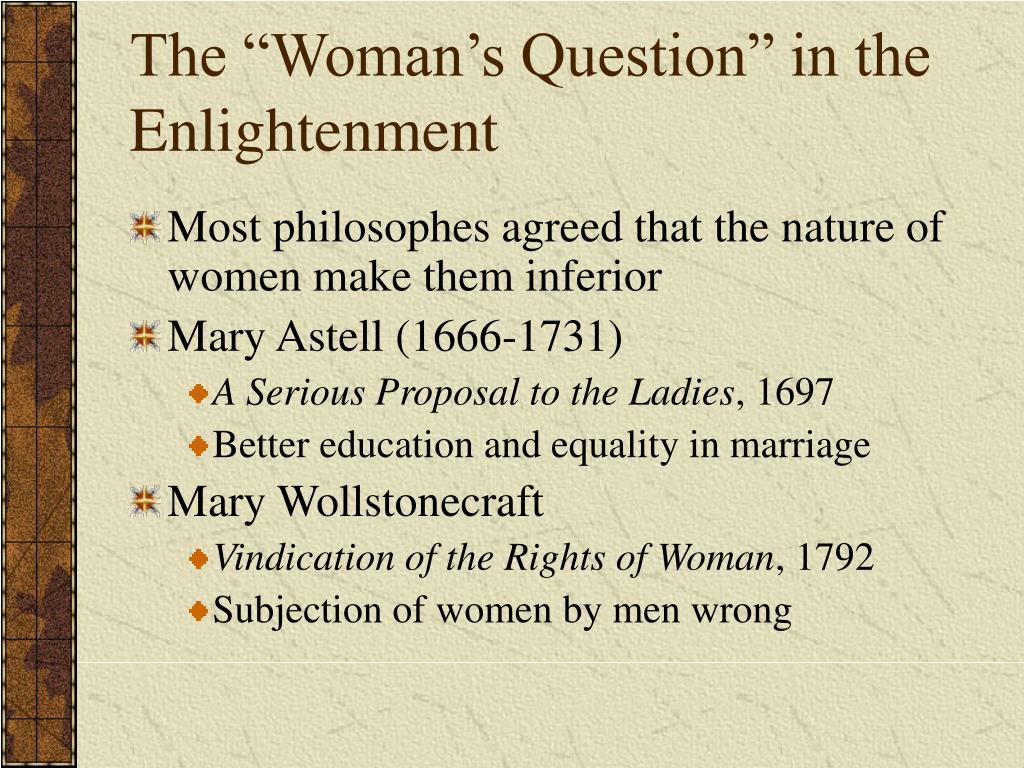 The “Woman’s Question” in the Enlightenment

Most philosophes agreed that the nature of women make them inferior

Mary Astell (1666-1731)

A Serious Proposal to the Ladies, 1697

Better education and equality in marriage

Mary Wollstonecraft

Vindication of the Rights of Woman, 1792

Subjection of women by men wrong